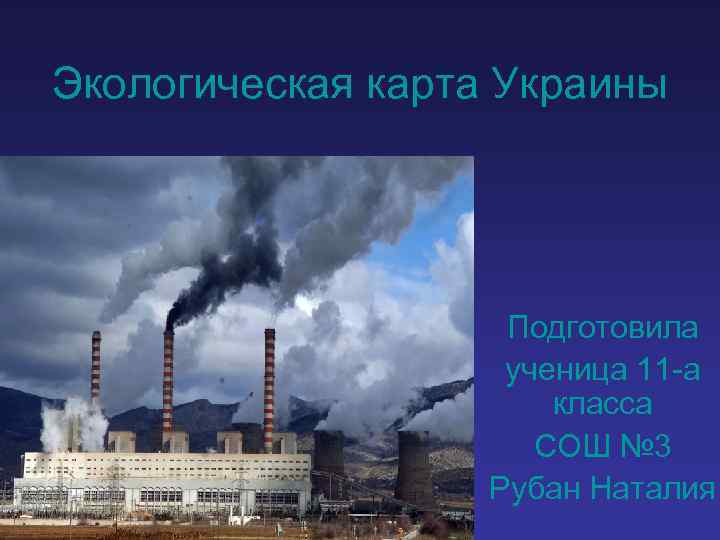 Экологическая карта Украины

Подготовила ученица 11-а класса СОШ №3 Рубан Наталия